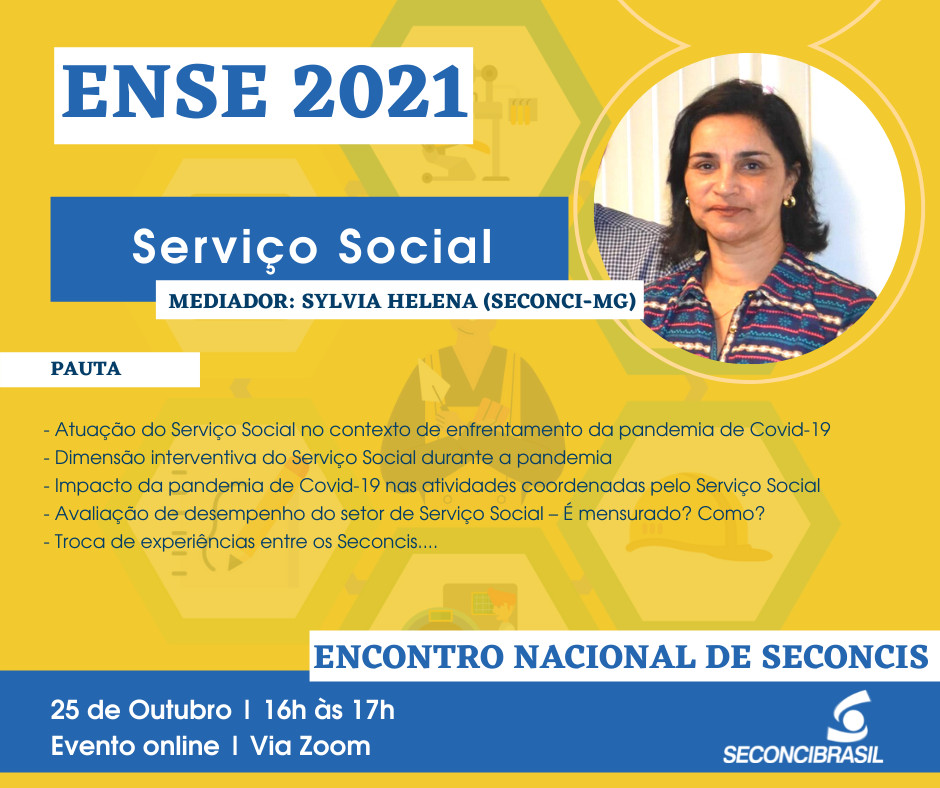 ENSE 2021

Serviço Social

MEDIADOR: SYLVIA HELENA (SECONCI-MG)

PAUTA

- Atuação do Serviço Social no contexto de enfrentamento da pandemia de Covid-19
- Dimensão interventiva do Serviço Social durante a pandemia
- Impacto da pandemia de Covid-19 nas atividades coordenadas pelo Serviço Social
- Avaliação de desempenho do setor de Serviço Social – É mensurado? Como?
- Troca de experiências entre os Seconcis....

ENCONTRO NACIONAL DE SECONCIS

25 de Outubro | 16h às 17h
Evento online | Via Zoom

SECONCIBRASIL